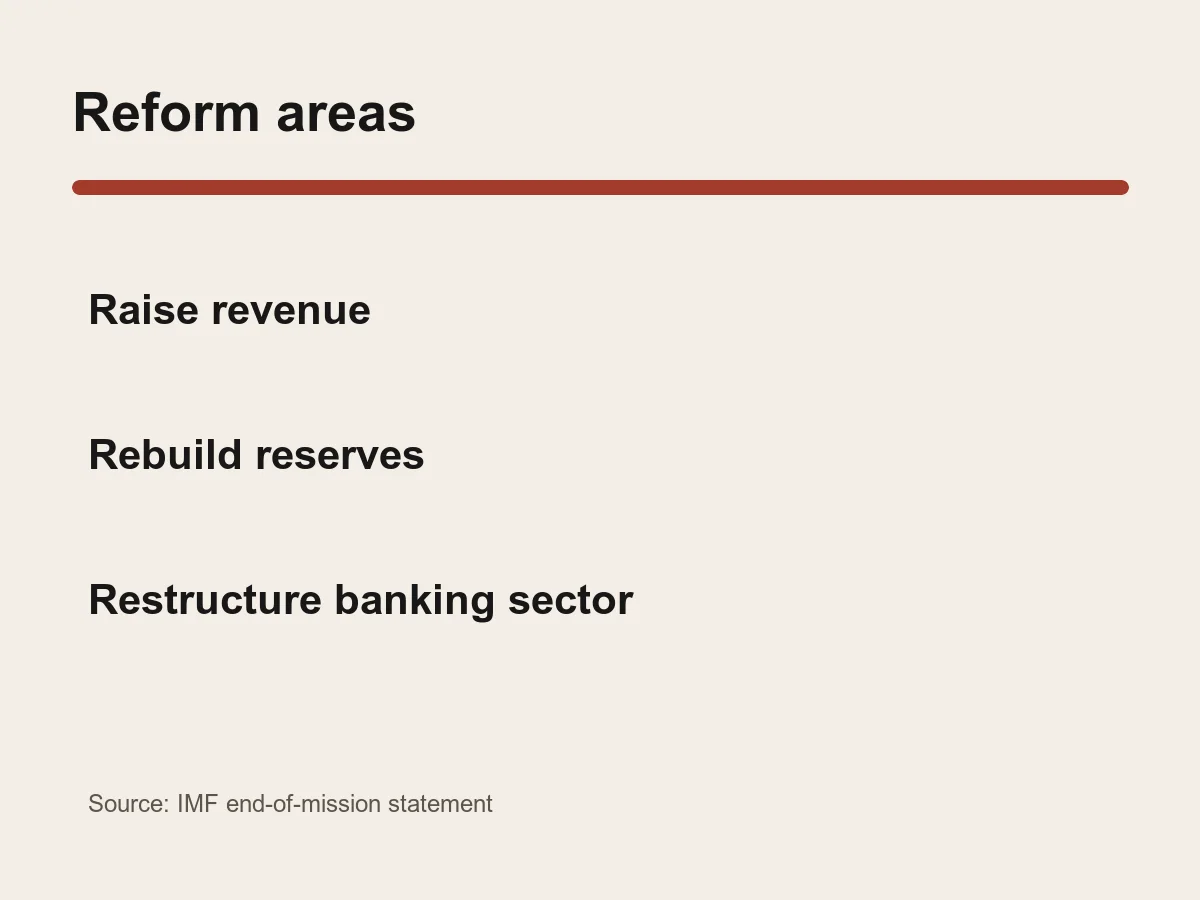 Reform areas

Raise revenue

Rebuild reserves

Restructure banking sector

Source: IMF end-of-mission statement